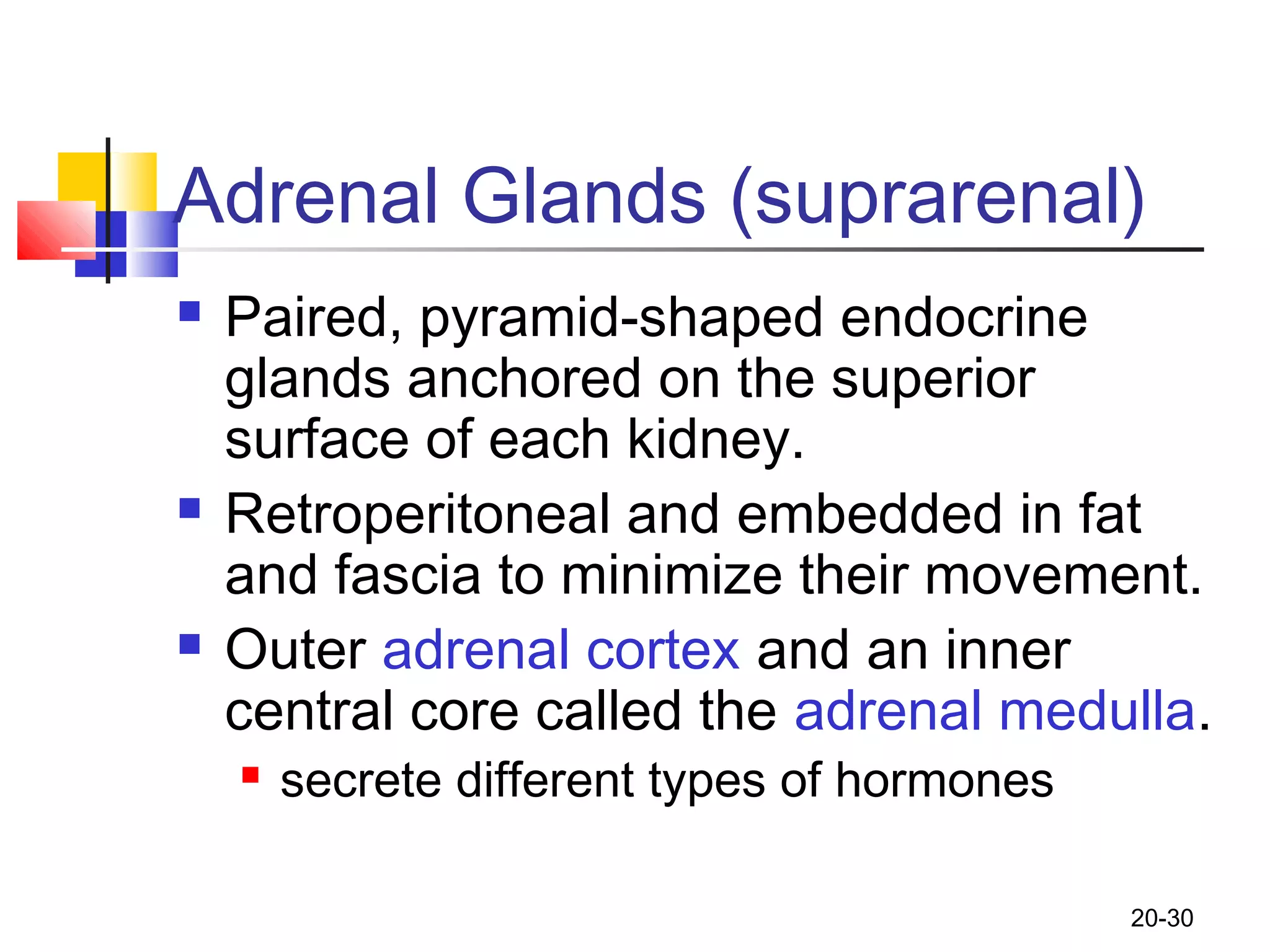 Adrenal Glands (suprarenal)

- Paired, pyramid-shaped endocrine glands anchored on the superior surface of each kidney.
- Retroperitoneal and embedded in fat and fascia to minimize their movement.
- Outer adrenal cortex and an inner central core called the adrenal medulla.
  - secrete different types of hormones

20-30